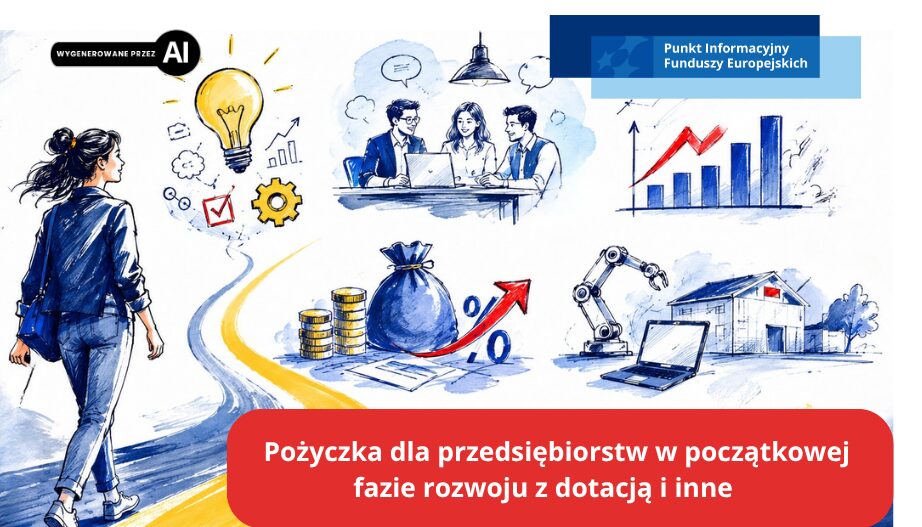 WYGENEROWANE PRZEZ AI

Punkt Informacyjny Funduszy Europejskich

%

Pożyczka dla przedsiębiorstw w początkowej fazie rozwoju z dotacją i inne